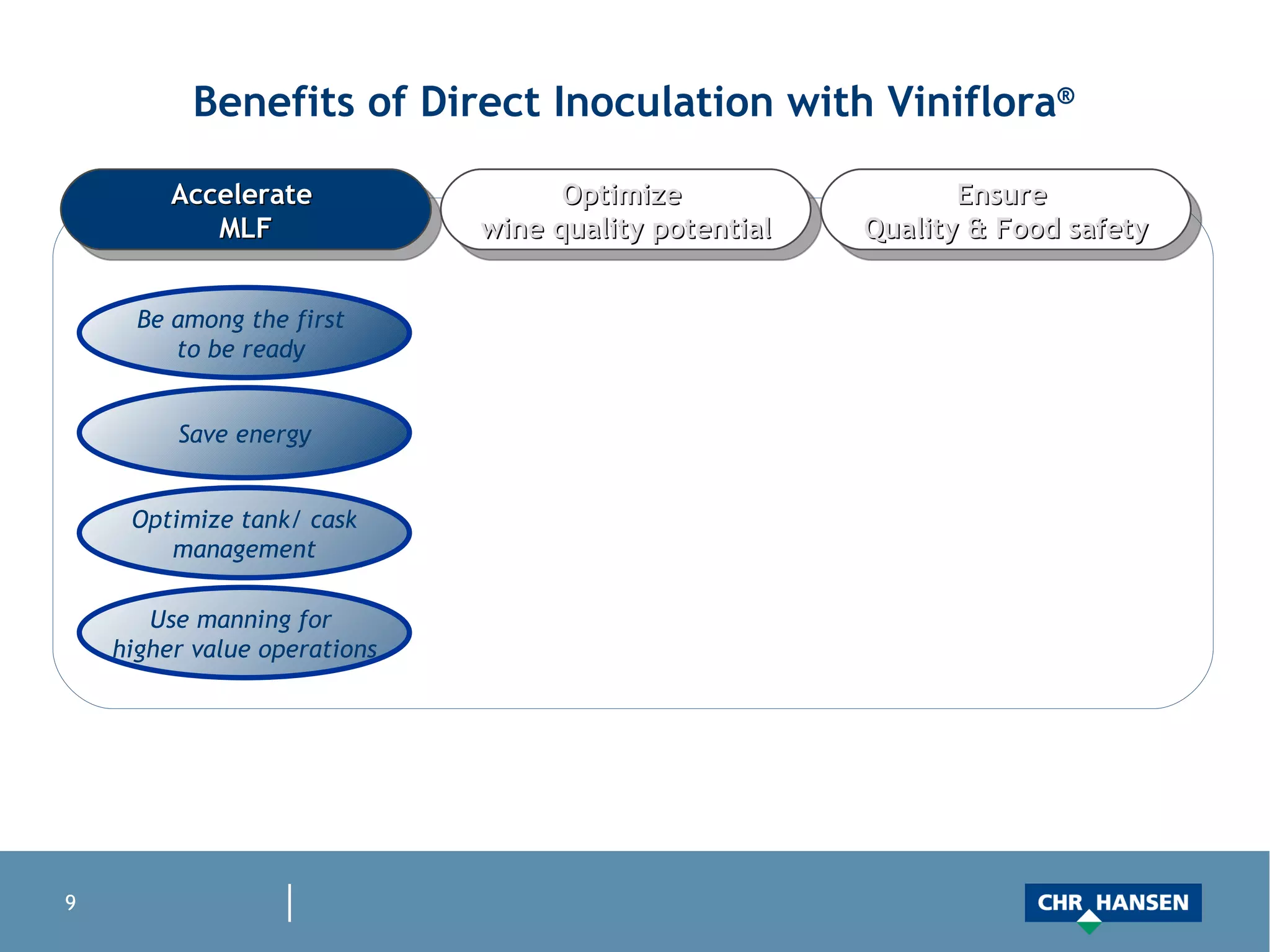 Benefits of Direct Inoculation with Viniflora®

Accelerate MLF

Optimize wine quality potential

Ensure Quality & Food safety

Be among the first to be ready

Save energy

Optimize tank/ cask management

Use manning for higher value operations

9

CHR HANSEN